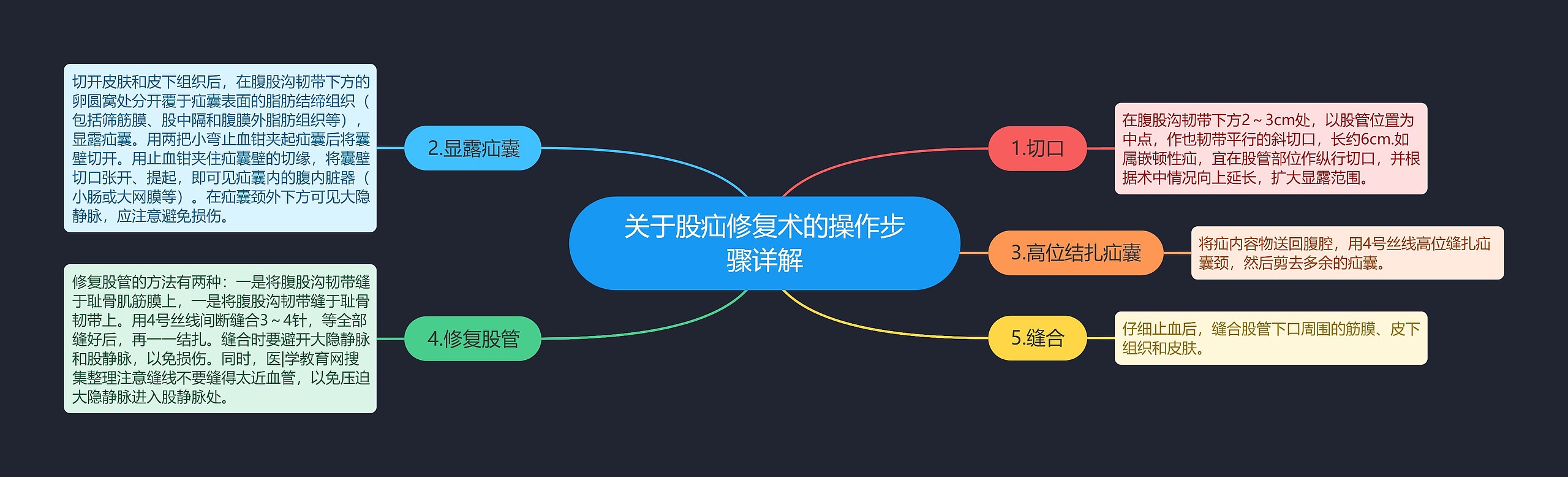 关于股疝修复术的操作步骤详解

1.切口

在腹股沟韧带下方2～3cm处，以股管位置为中点，作也韧带平行的斜切口，长约6cm.如属嵌顿性疝，宜在股管部位作纵行切口，并根据术中情况向上延长，扩大显露范围。

2.显露疝囊

切开皮肤和皮下组织后，在腹股沟韧带下方的卵圆窝处分开覆于疝囊表面的脂肪结缔组织（包括筛筋膜、股中隔和腹膜外脂肪组织等），显露疝囊。用两把小弯止血钳夹起疝囊后将囊壁切开。用止血钳夹住疝囊壁的切缘，将囊壁切口张开、提起，即可见疝囊内的腹内脏器（小肠或大网膜等）。在疝囊颈外下方可见大隐静脉，应注意避免损伤。

3.高位结扎疝囊

将疝内容物送回腹腔，用4号丝线高位缝扎疝囊颈，然后剪去多余的疝囊。

4.修复股管

修复股管的方法有两种：一是将腹股沟韧带缝于耻骨肌筋膜上，一是将腹股沟韧带缝于耻骨韧带上。用4号丝线间断缝合3～4针，等全部缝好后，再一一结扎。缝合时要避开大隐静脉和股静脉，以免损伤。同时，医|学教育网搜集整理注意缝线不要缝得太近血管，以免压迫大隐静脉进入股静脉处。

5.缝合

仔细止血后，缝合股管下口周围的筋膜、皮下组织和皮肤。